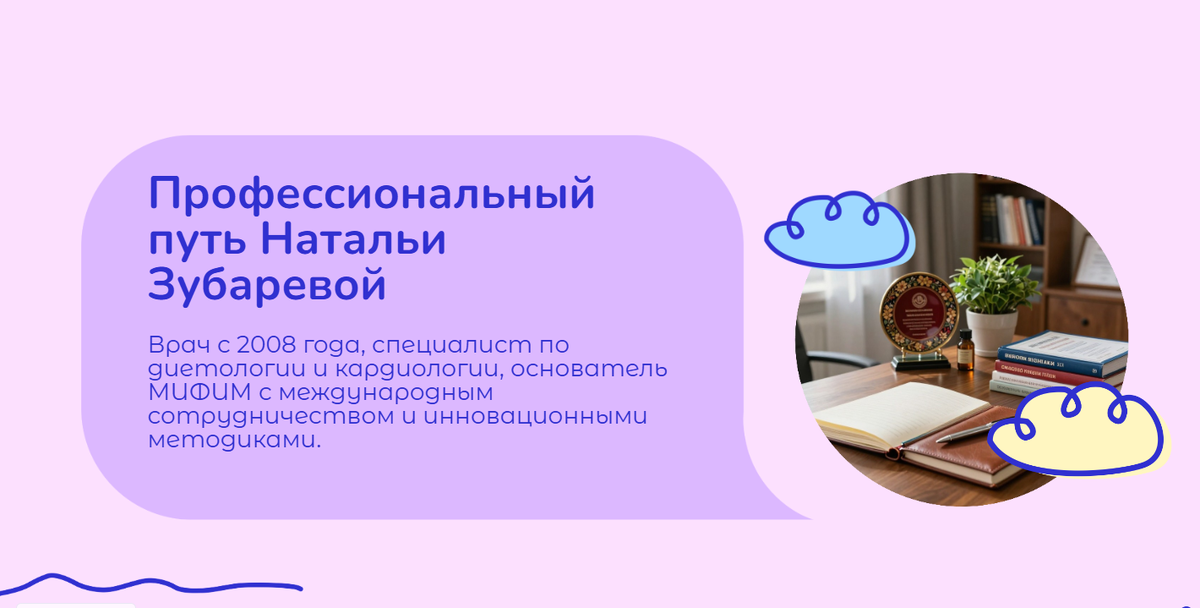 Профессиональный путь Натальи Зубаревой

Врач с 2008 года, специалист по диетологии и кардиологии, основатель МИФИМ с международным сотрудничеством и инновационными методиками.